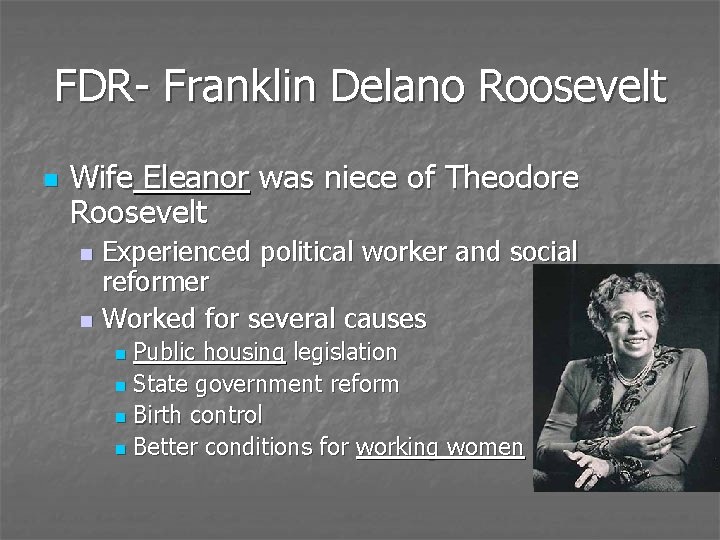 FDR- Franklin Delano Roosevelt

Wife Eleanor was niece of Theodore Roosevelt

Experienced political worker and social reformer

Worked for several causes

Public housing legislation

State government reform

Birth control

Better conditions for working women